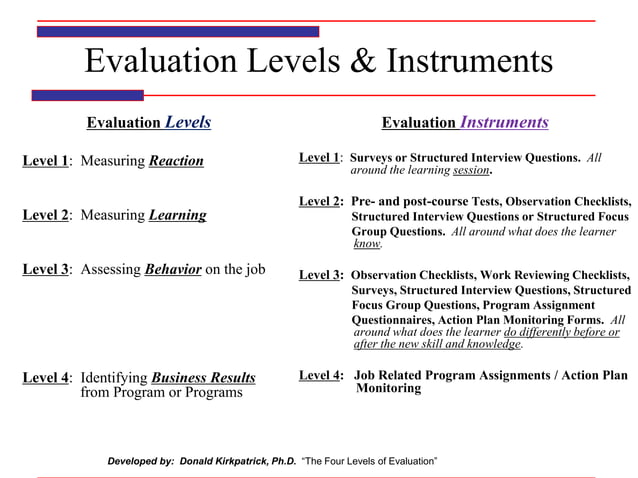 Evaluation Levels & Instruments

Evaluation Levels

Level 1: Measuring Reaction

Level 2: Measuring Learning

Level 3: Assessing Behavior on the job

Level 4: Identifying Business Results from Program or Programs

Evaluation Instruments

Level 1: Surveys or Structured Interview Questions. All around the learning session.

Level 2: Pre- and post-course Tests, Observation Checklists, Structured Interview Questions or Structured Focus Group Questions. All around what does the learner know.

Level 3: Observation Checklists, Work Reviewing Checklists, Surveys, Structured Interview Questions, Structured Focus Group Questions, Program Assignment Questionnaires, Action Plan Monitoring Forms. All around what does the learner do differently before or after the new skill and knowledge.

Level 4: Job Related Program Assignments / Action Plan Monitoring

Developed by: Donald Kirkpatrick, Ph.D. "The Four Levels of Evaluation"